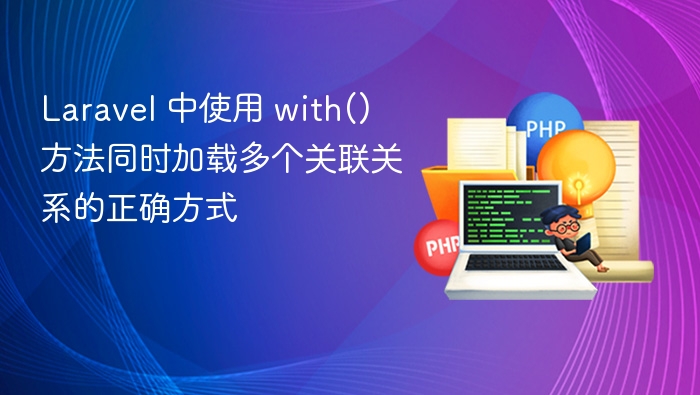 Laravel 中使用 with() 方法同时加载多个关联关系的正确方式

PHP

PHP